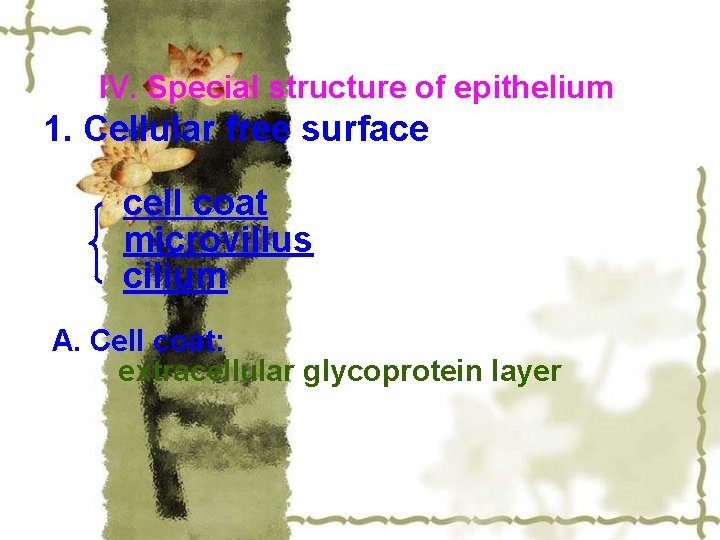 IV. Special structure of epithelium

1. Cellular free surface

cell coat
microvillus
cilium

A. Cell coat:
extracellular glycoprotein layer